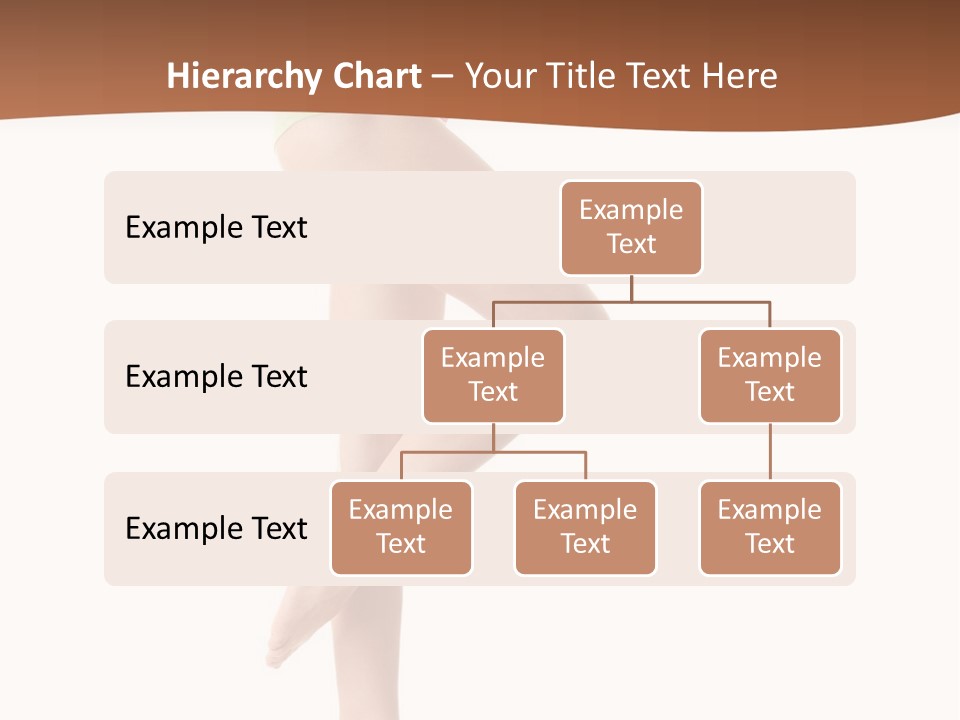 Hierarchy Chart – Your Title Text Here

Example Text

Example Text

Example Text

Example Text

Example Text

Example Text

Example Text

Example Text

Example Text